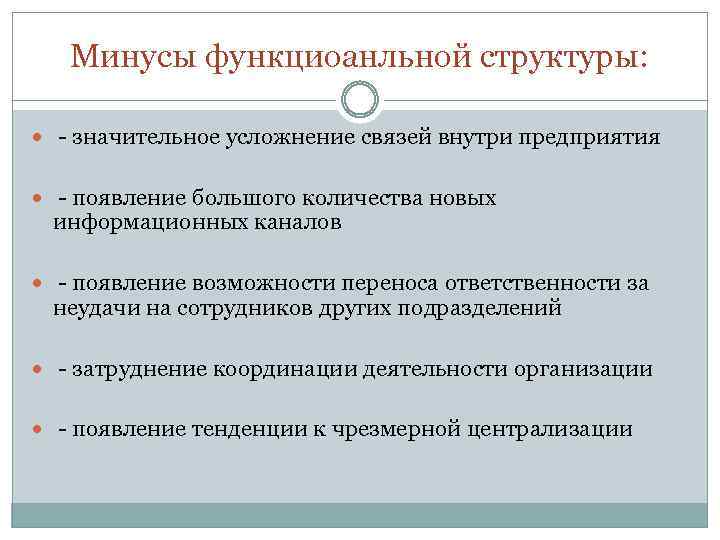 Минусы функциоанльной структуры:

- значительное усложнение связей внутри предприятия

- появление большого количества новых информационных каналов

- появление возможности переноса ответственности за неудачи на сотрудников других подразделений

- затруднение координации деятельности организации

- появление тенденции к чрезмерной централизации